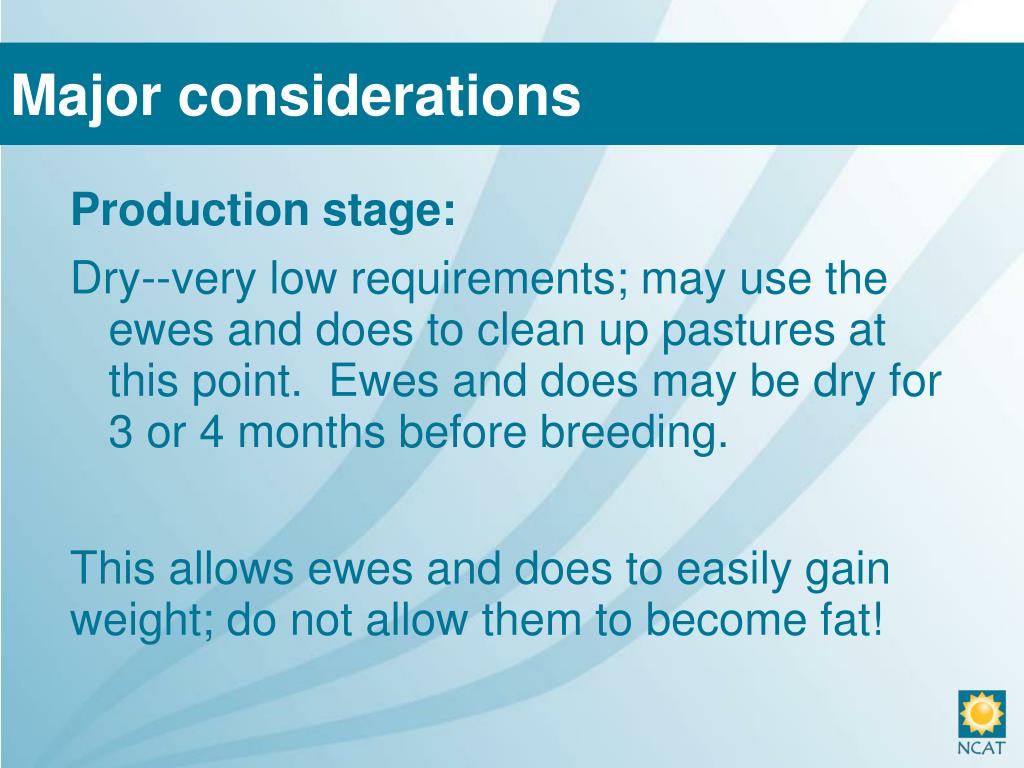 Major considerations

Production stage:

Dry--very low requirements; may use the ewes and does to clean up pastures at this point.  Ewes and does may be dry for 3 or 4 months before breeding.

This allows ewes and does to easily gain weight; do not allow them to become fat!

NCAT